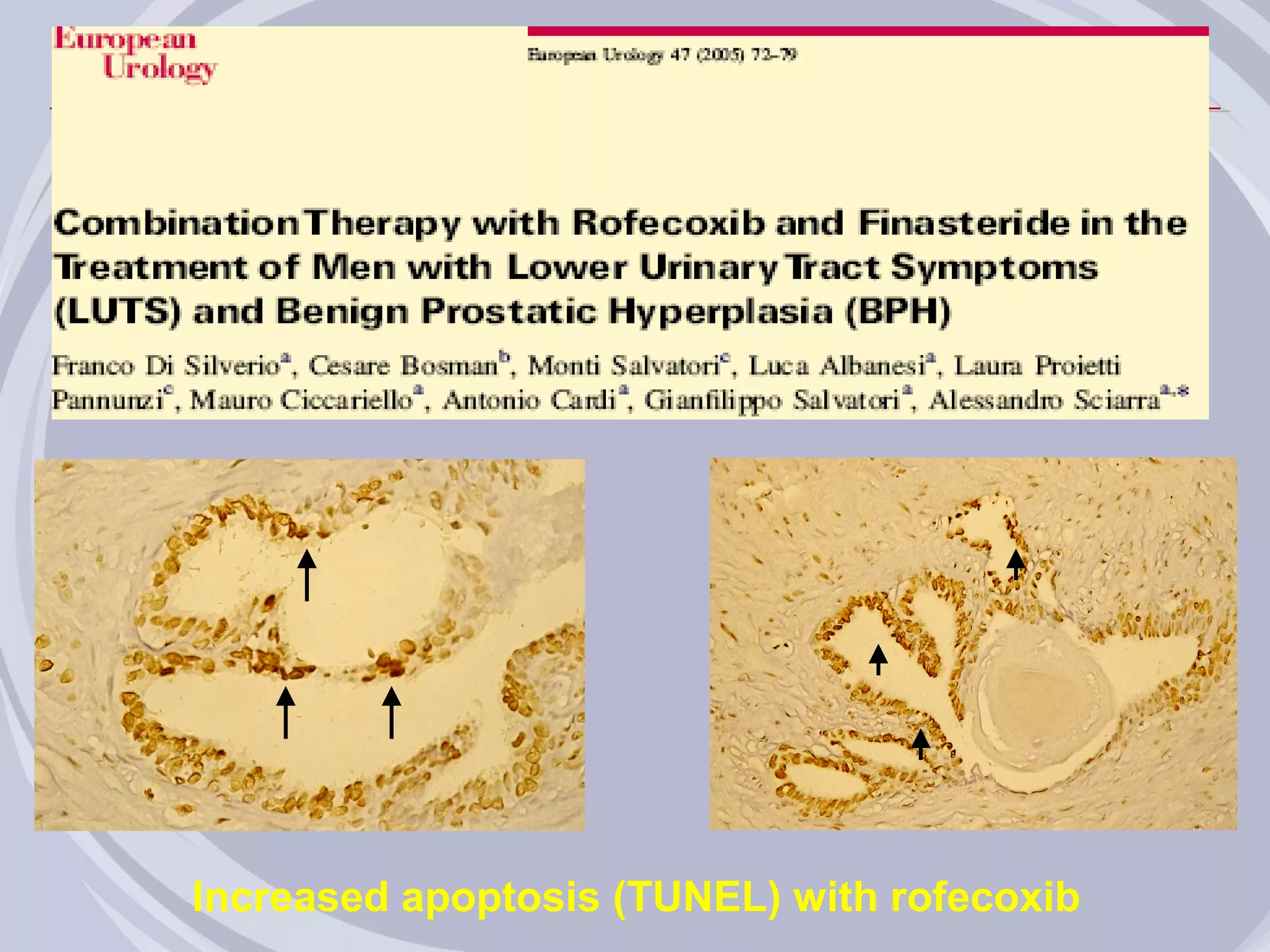 European Urology

European Urology 47 (2005) 72–79

Combination Therapy with Rofecoxib and Finasteride in the Treatment of Men with Lower Urinary Tract Symptoms (LUTS) and Benign Prostatic Hyperplasia (BPH)

Franco Di Silverio$^{a}$, Cesare Bosman$^{b}$, Monti Salvatori$^{c}$, Luca Albanesi$^{a}$, Laura Proietti Pannunzi$^{c}$, Mauro Ciccariello$^{a}$, Antonio Cardi$^{a}$, Gianfilippo Salvatori$^{a}$, Alessandro Sciarra$^{a,*}$

Increased apoptosis (TUNEL) with rofecoxib